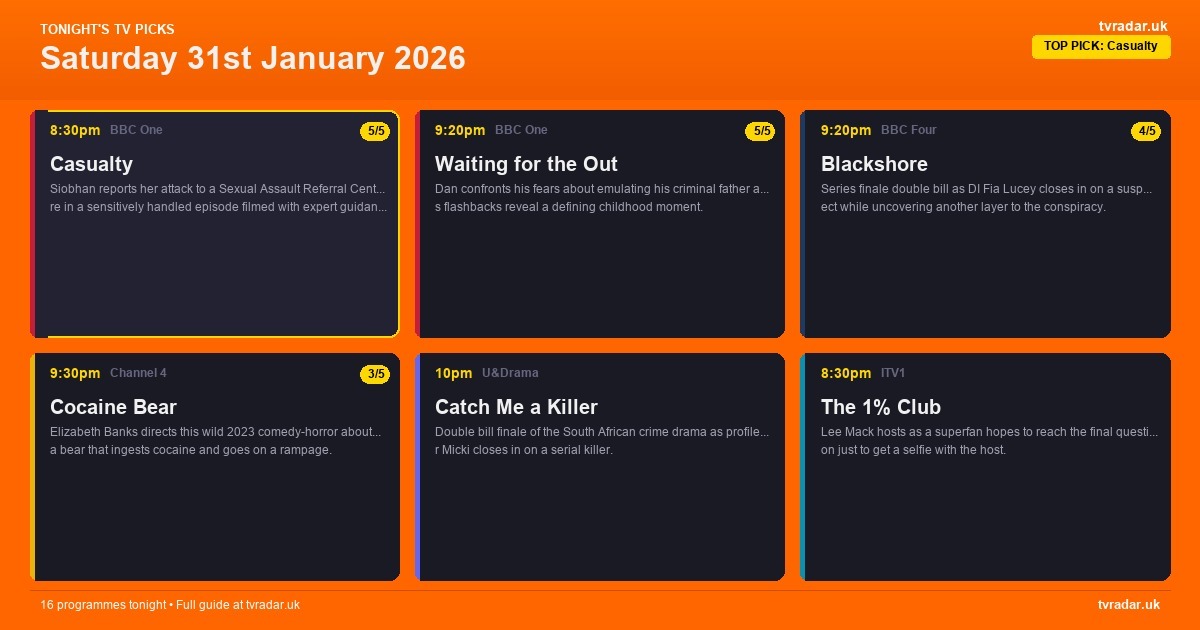 TONIGHT'S TV PICKS
Saturday 31st January 2026

tvradar.uk
TOP PICK: Casualty

8:30pm BBC One 5/5
Casualty
Siobhan reports her attack to a Sexual Assault Referral Cent... re in a sensitively handled episode filmed with expert guidan...

9:20pm BBC One 5/5
Waiting for the Out
Dan confronts his fears about emulating his criminal father a... s flashbacks reveal a defining childhood moment.

9:20pm BBC Four 4/5
Blackshore
Series finale double bill as DI Fia Lucey closes in on a susp... ect while uncovering another layer to the conspiracy.

9:30pm Channel 4 3/5
Cocaine Bear
Elizabeth Banks directs this wild 2023 comedy-horror about... a bear that ingests cocaine and goes on a rampage.

10pm U&Drama
Catch Me a Killer
Double bill finale of the South African crime drama as profile... r Micki closes in on a serial killer.

8:30pm ITV1
The 1% Club
Lee Mack hosts as a superfan hopes to reach the final questi... on just to get a selfie with the host.

16 programmes tonight • Full guide at tvradar.uk
tvradar.uk